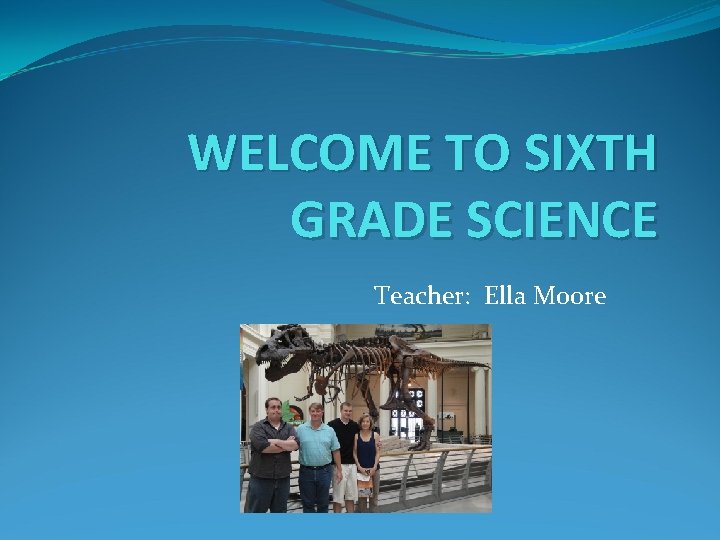 WELCOME TO SIXTH GRADE SCIENCE

Teacher: Ella Moore